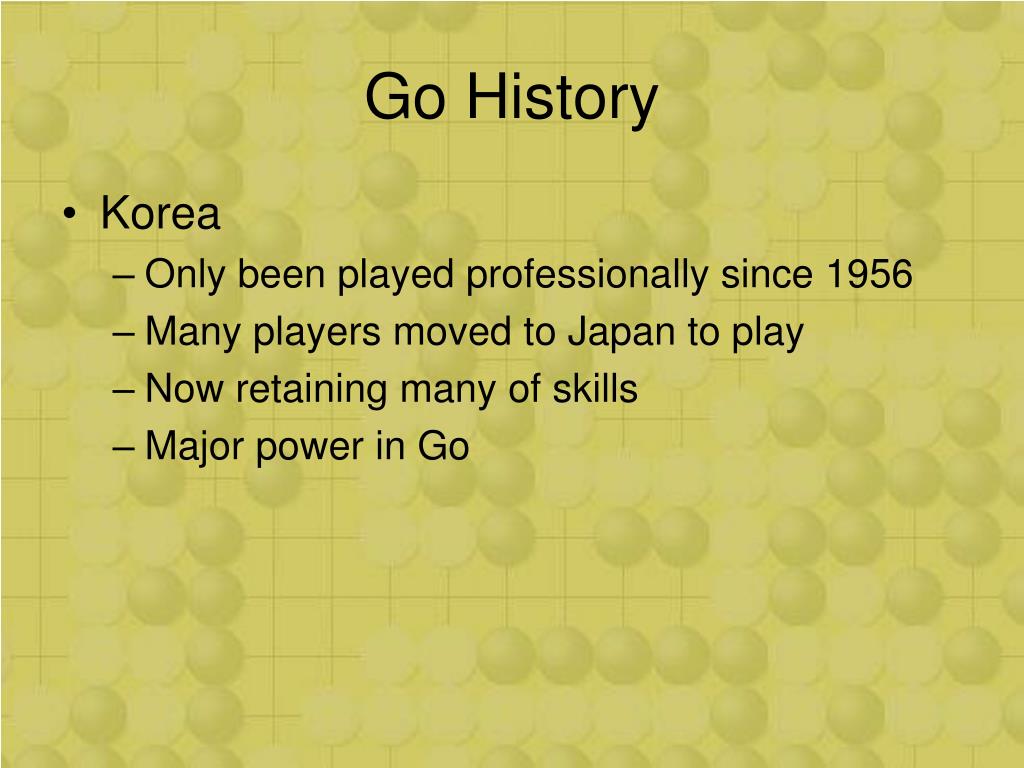 Go History

• Korea
– Only been played professionally since 1956
– Many players moved to Japan to play
– Now retaining many of skills
– Major power in Go